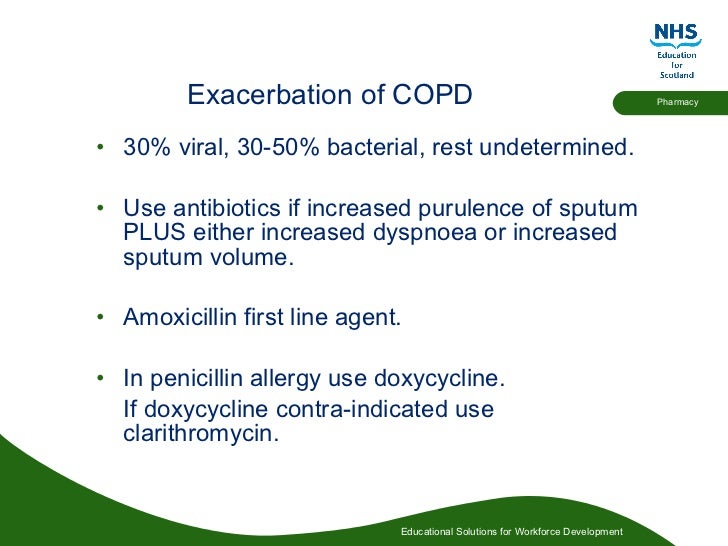 NHS
Education
for
Scotland

Pharmacy

Exacerbation of COPD

• 30% viral, 30-50% bacterial, rest undetermined.

• Use antibiotics if increased purulence of sputum PLUS either increased dyspnoea or increased sputum volume.

• Amoxicillin first line agent.

• In penicillin allergy use doxycycline.
If doxycycline contra-indicated use clarithromycin.

Educational Solutions for Workforce Development